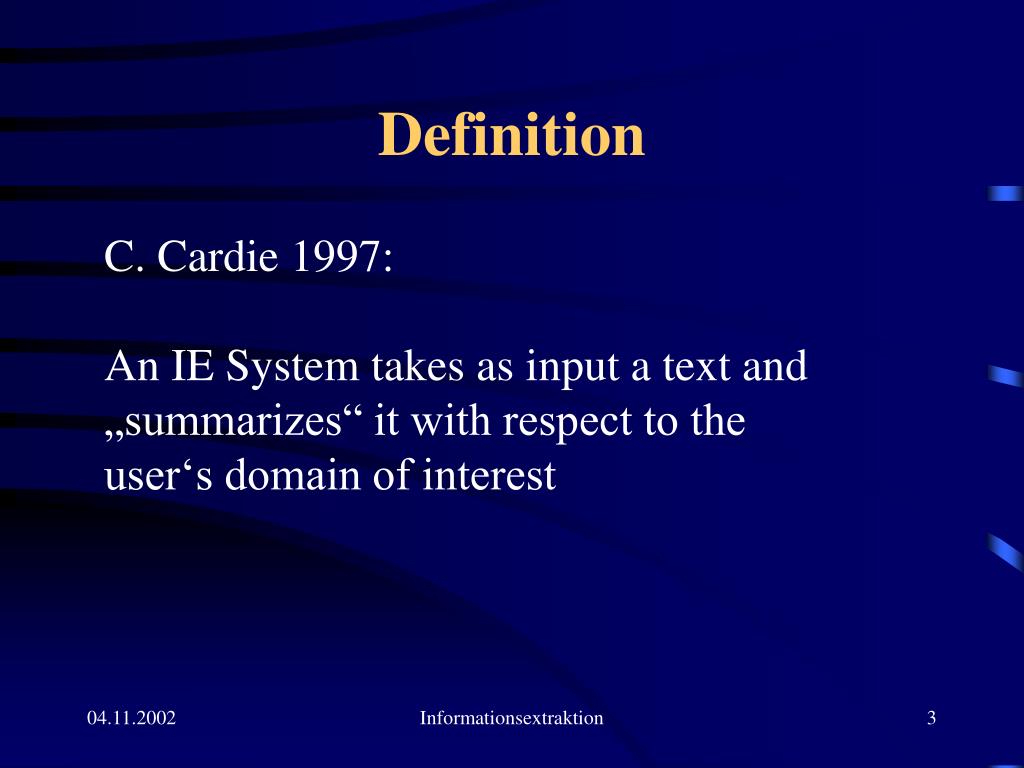 Definition

C. Cardie 1997:

An IE System takes as input a text and „summarizes“ it with respect to the user‘s domain of interest

04.11.2002

Informationsextraktion

3